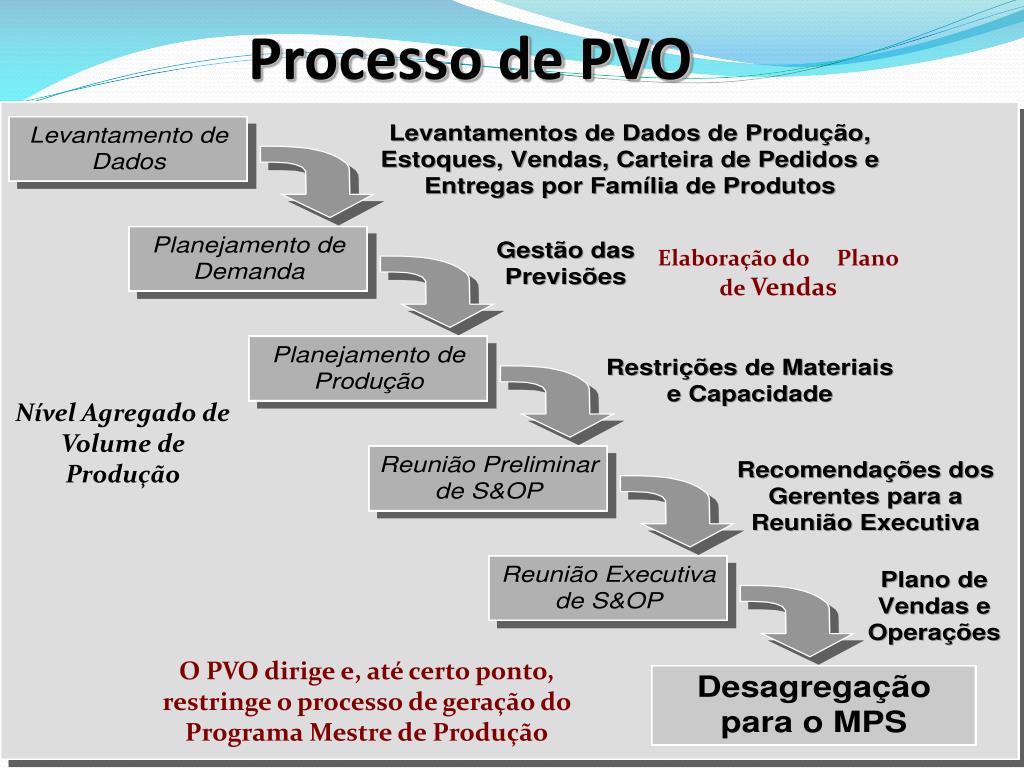 Processo de PVO

Levantamento de Dados

Levantamentos de Dados de Produção, Estoques, Vendas, Carteira de Pedidos e Entregas por Família de Produtos

Planejamento de Demanda

Gestão das Previsões

Elaboração do Plano de Vendas

Planejamento de Produção

Restrições de Materiais e Capacidade

Nível Agregado de Volume de Produção

Reunião Preliminar de S&OP

Recomendações dos Gerentes para a Reunião Executiva

Reunião Executiva de S&OP

Plano de Vendas e Operações

O PVO dirige e, até certo ponto, restringe o processo de geração do Programa Mestre de Produção

Desagregação para o MPS